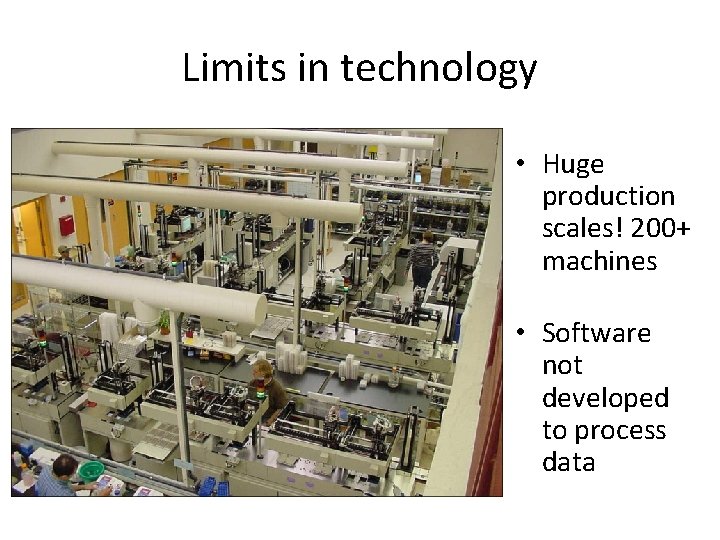 Limits in technology

• Huge production scales! 200+ machines

• Software not developed to process data